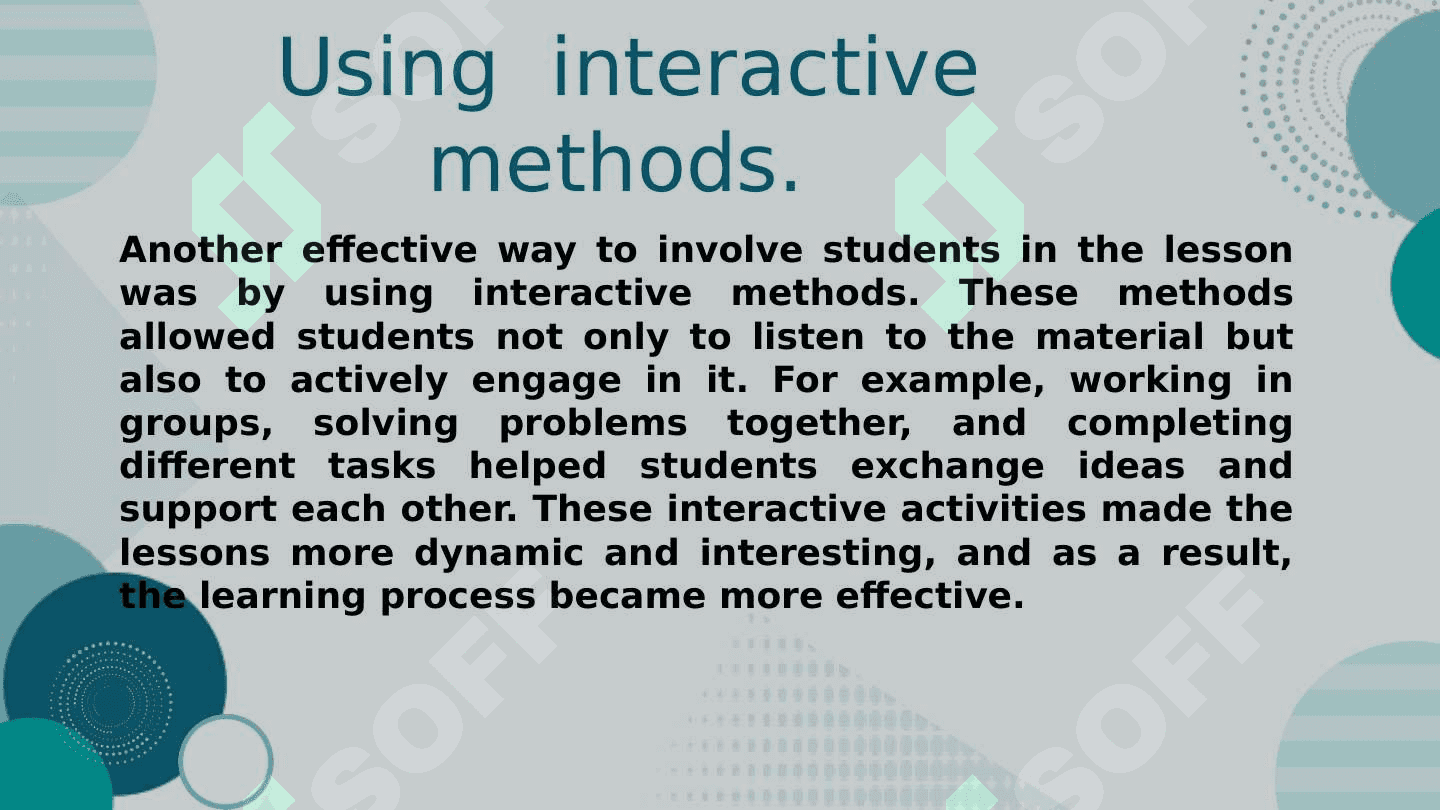 Using interactive methods.

Another effective way to involve students in the lesson was by using interactive methods. These methods allowed students not only to listen to the material but also to actively engage in it. For example, working in groups, solving problems together, and completing different tasks helped students exchange ideas and support each other. These interactive activities made the lessons more dynamic and interesting, and as a result, the learning process became more effective.

SOFF SOFF SOFF SOFF